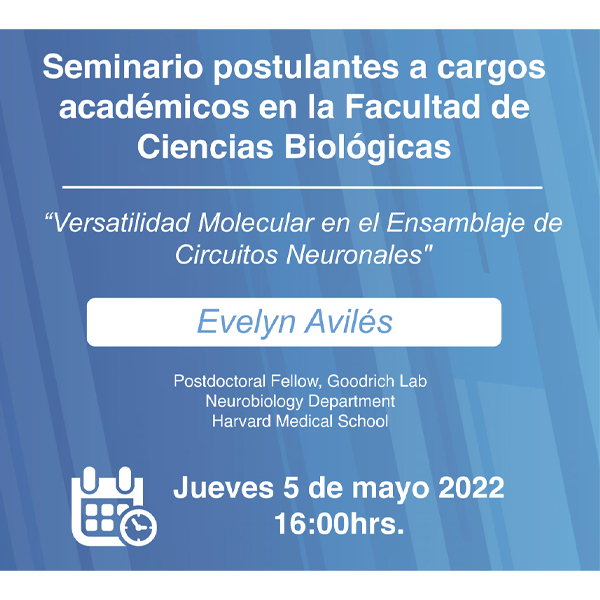 Seminario postulantes a cargos académicos en la Facultad de Ciencias Biológicas

“Versatilidad Molecular en el Ensamblaje de Circuitos Neuronales"

Evelyn Avilés

Postdoctoral Fellow, Goodrich Lab
Neurobiology Department
Harvard Medical School

Jueves 5 de mayo 2022
16:00hrs.